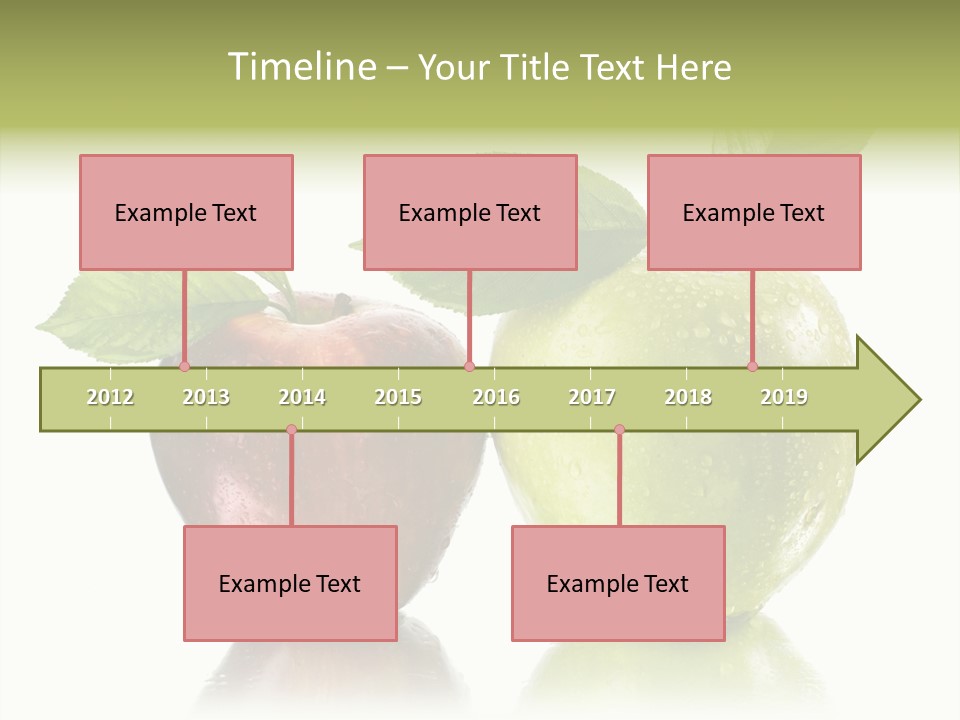 Timeline – Your Title Text Here

Example Text

Example Text

Example Text

2012 2013 2014 2015 2016 2017 2018 2019

Example Text

Example Text